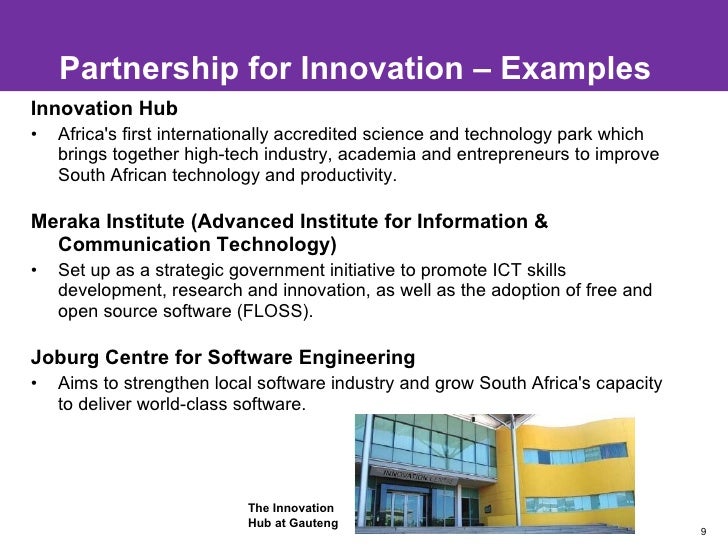 Partnership for Innovation – Examples

Innovation Hub
• Africa's first internationally accredited science and technology park which brings together high-tech industry, academia and entrepreneurs to improve South African technology and productivity.

Meraka Institute (Advanced Institute for Information & Communication Technology)
• Set up as a strategic government initiative to promote ICT skills development, research and innovation, as well as the adoption of free and open source software (FLOSS).

Joburg Centre for Software Engineering
• Aims to strengthen local software industry and grow South Africa's capacity to deliver world-class software.

INNOVATION CENTRE

The Innovation Hub at Gauteng

9